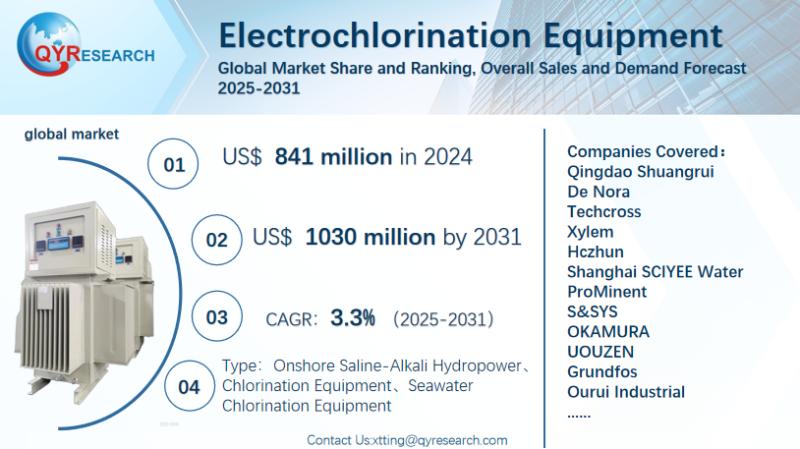 QYRESEARCH

Electrochlorination Equipment

Global Market Share and Ranking, Overall Sales and Demand Forecast 2025-2031

global market

01 US$ 841 million in 2024

02 US$ 1030 million by 2031

03 CAGR: 3.3% (2025-2031)

04 Type: Onshore Saline-Alkali Hydropower、Chlorination Equipment、Seawater Chlorination Equipment

Companies Covered:
Qingdao Shuangrui
De Nora
Techcross
Xylem
Hczhun
Shanghai SCIYEE Water
ProMinent
S&SYS
OKAMURA
UOUZEN
Grundfos
Ourui Industrial
......

Contact Us:xtting@qyresearch.com